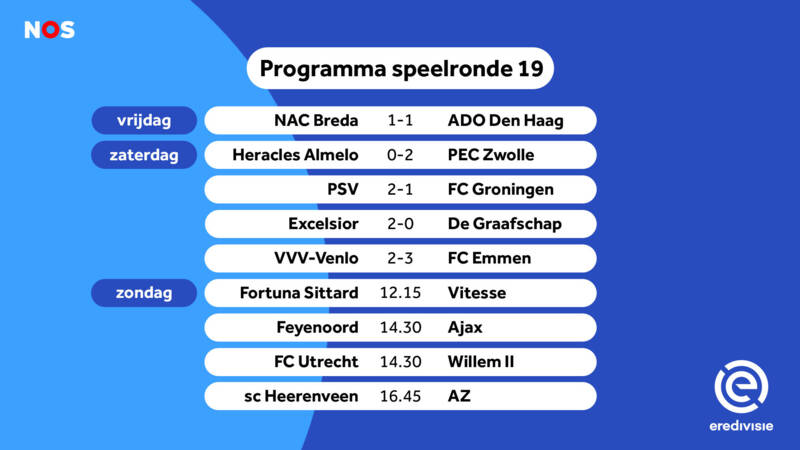 NOS

Programma speelronde 19

| | | | |
|---|---|---|---|
| vrijdag | NAC Breda | 1-1 | ADO Den Haag |
| zaterdag | Heracles Almelo | 0-2 | PEC Zwolle |
| | PSV | 2-1 | FC Groningen |
| | Excelsior | 2-0 | De Graafschap |
| | VVV-Venlo | 2-3 | FC Emmen |
| zondag | Fortuna Sittard | 12.15 | Vitesse |
| | Feyenoord | 14.30 | Ajax |
| | FC Utrecht | 14.30 | Willem II |
| | sc Heerenveen | 16.45 | AZ |

eredivisie